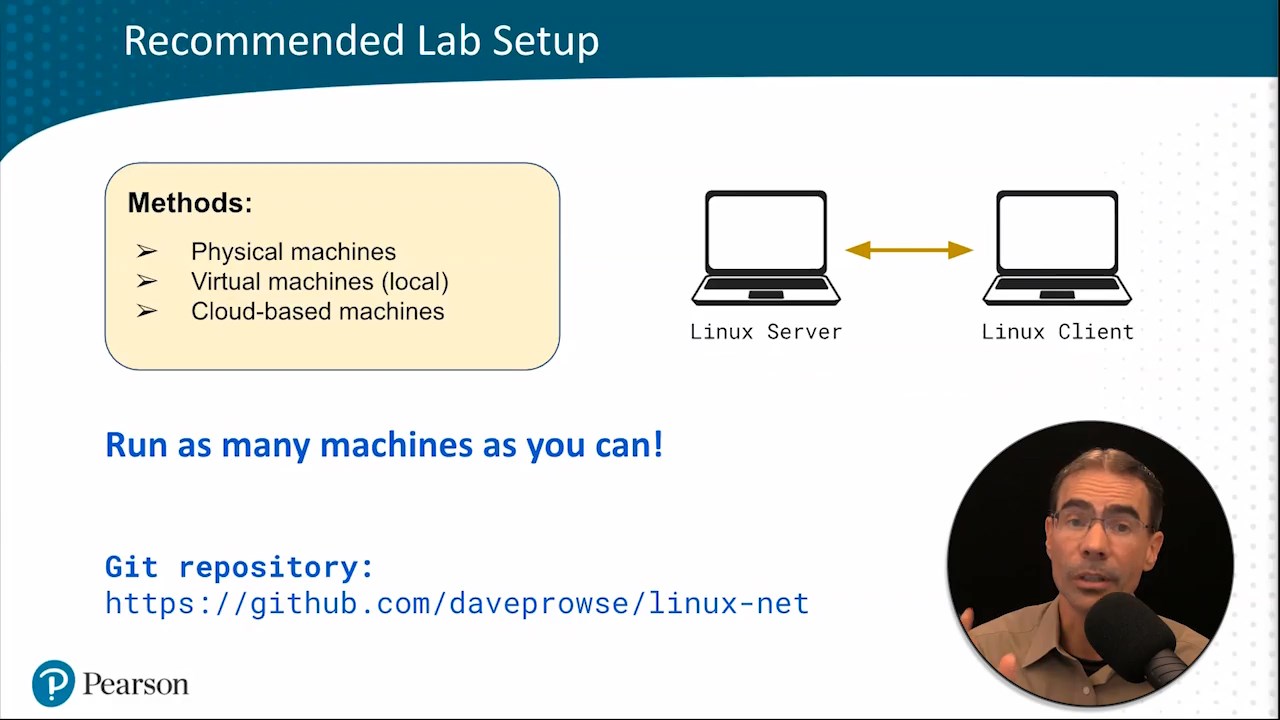 Recommended Lab Setup

Methods:

➢ Physical machines
➢ Virtual machines (local)
➢ Cloud-based machines

Linux Server

Linux Client

Run as many machines as you can!

Git repository:
https://github.com/daveprowse/linux-net

Pearson